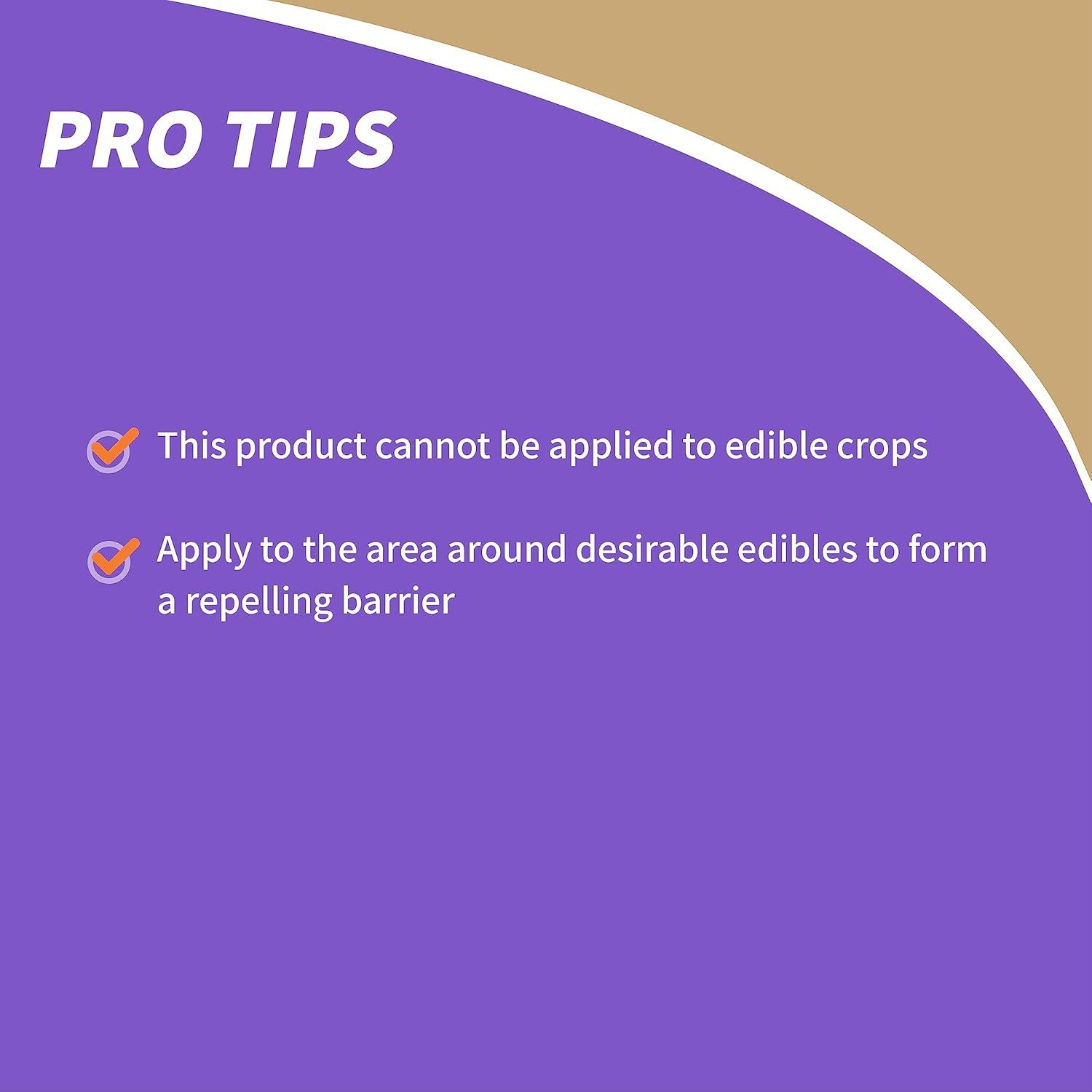 PRO TIPS

This product cannot be applied to edible crops

Apply to the area around desirable edibles to form a repelling barrier